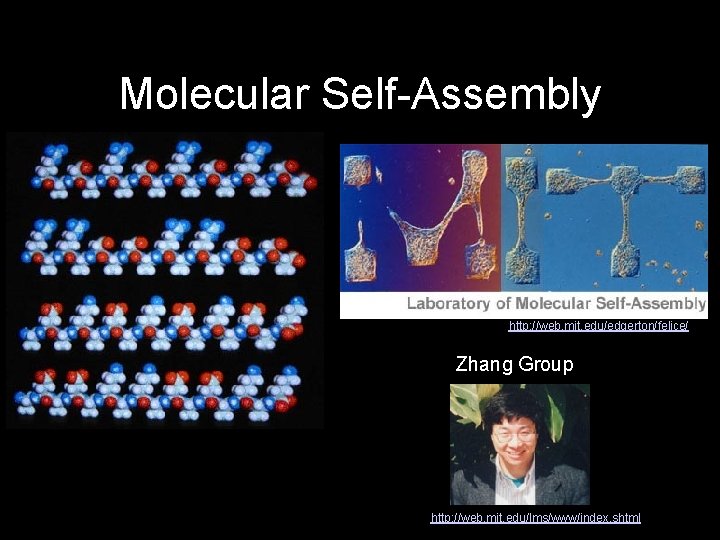 Molecular Self-Assembly

Laboratory of Molecular Self-Assembly

http://web.mit.edu/edgerton/felice/

Zhang Group

http://web.mit.edu/lms/www/index.shtml